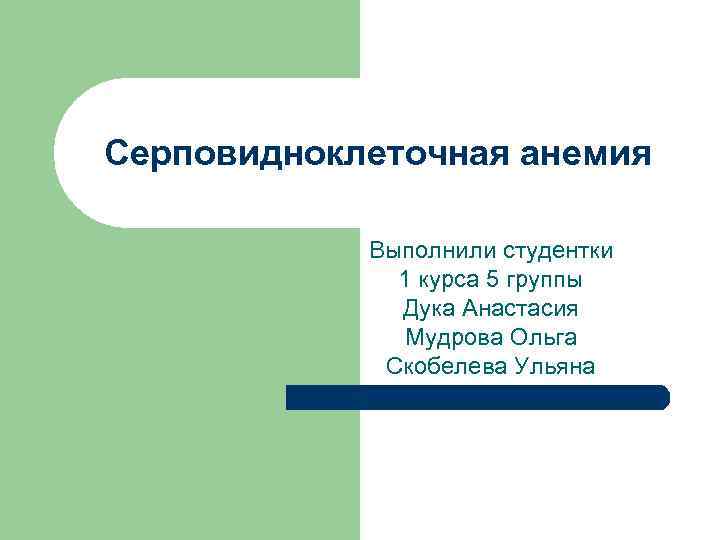 Серповидноклеточная анемия

Выполнили студентки
1 курса 5 группы
Дука Анастасия
Мудрова Ольга
Скобелева Ульяна